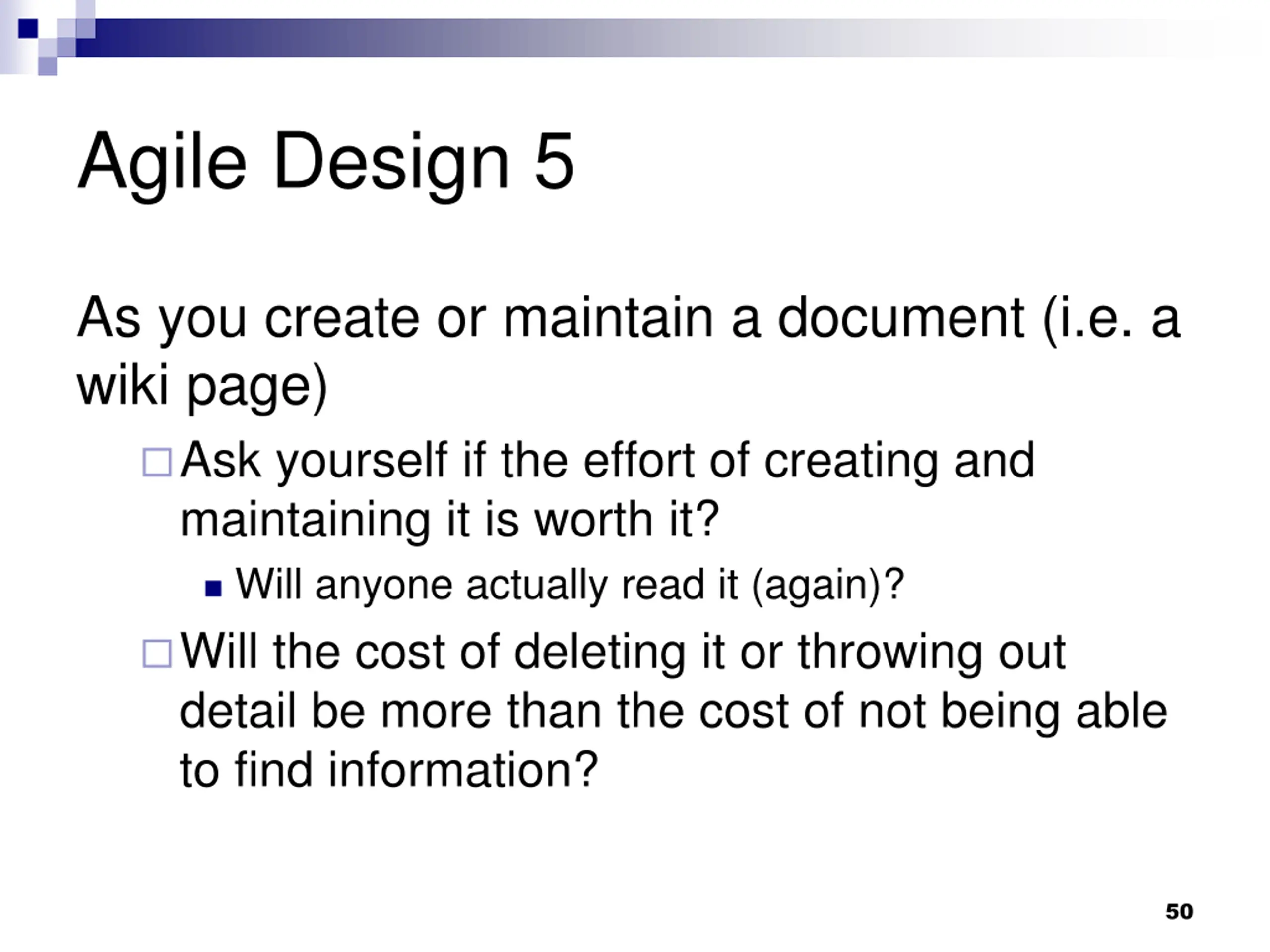 Agile Design 5

As you create or maintain a document (i.e. a wiki page)

Ask yourself if the effort of creating and maintaining it is worth it?

Will anyone actually read it (again)?

Will the cost of deleting it or throwing out detail be more than the cost of not being able to find information?

50